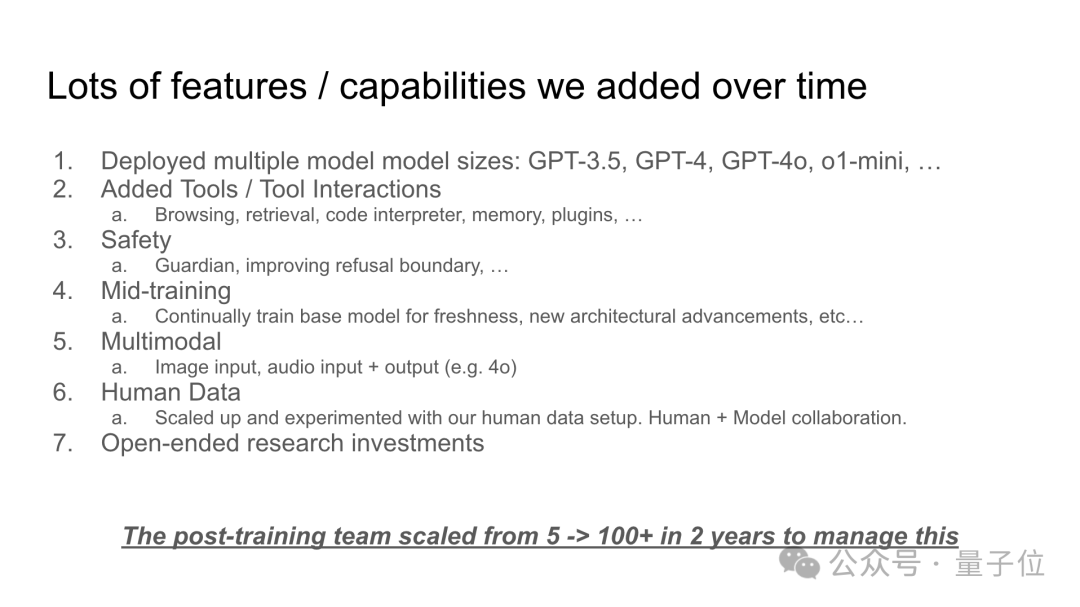 Lots of features / capabilities we added over time

1. Deployed multiple model model sizes: GPT-3.5, GPT-4, GPT-4o, o1-mini, …
2. Added Tools / Tool Interactions
   a. Browsing, retrieval, code interpreter, memory, plugins, …
3. Safety
   a. Guardian, improving refusal boundary, …
4. Mid-training
   a. Continually train base model for freshness, new architectural advancements, etc…
5. Multimodal
   a. Image input, audio input + output (e.g. 4o)
6. Human Data
   a. Scaled up and experimented with our human data setup. Human + Model collaboration.
7. Open-ended research investments

The post-training team scaled from 5 -> 100+ in 2 years to manage this

公众号 · 量子位